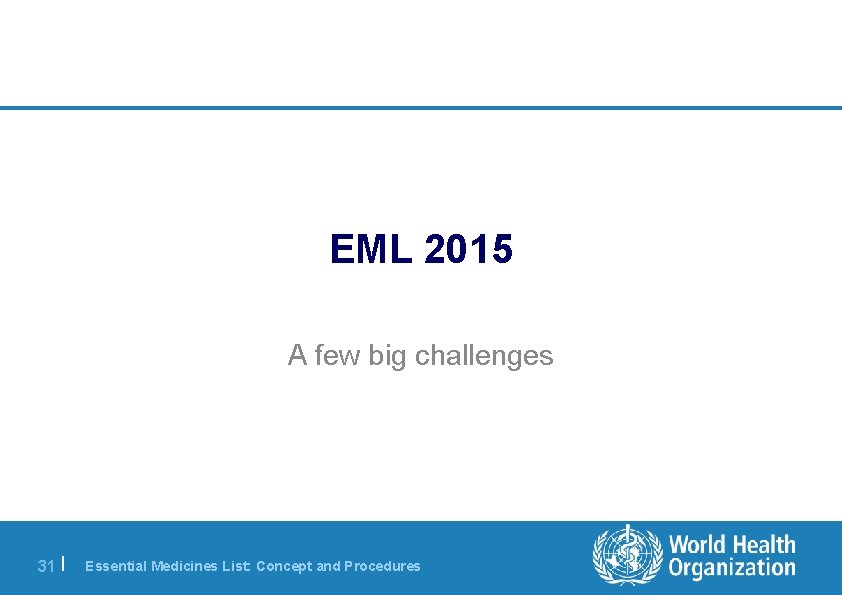 EML 2015

A few big challenges

31 | Essential Medicines List: Concept and Procedures

World Health Organization